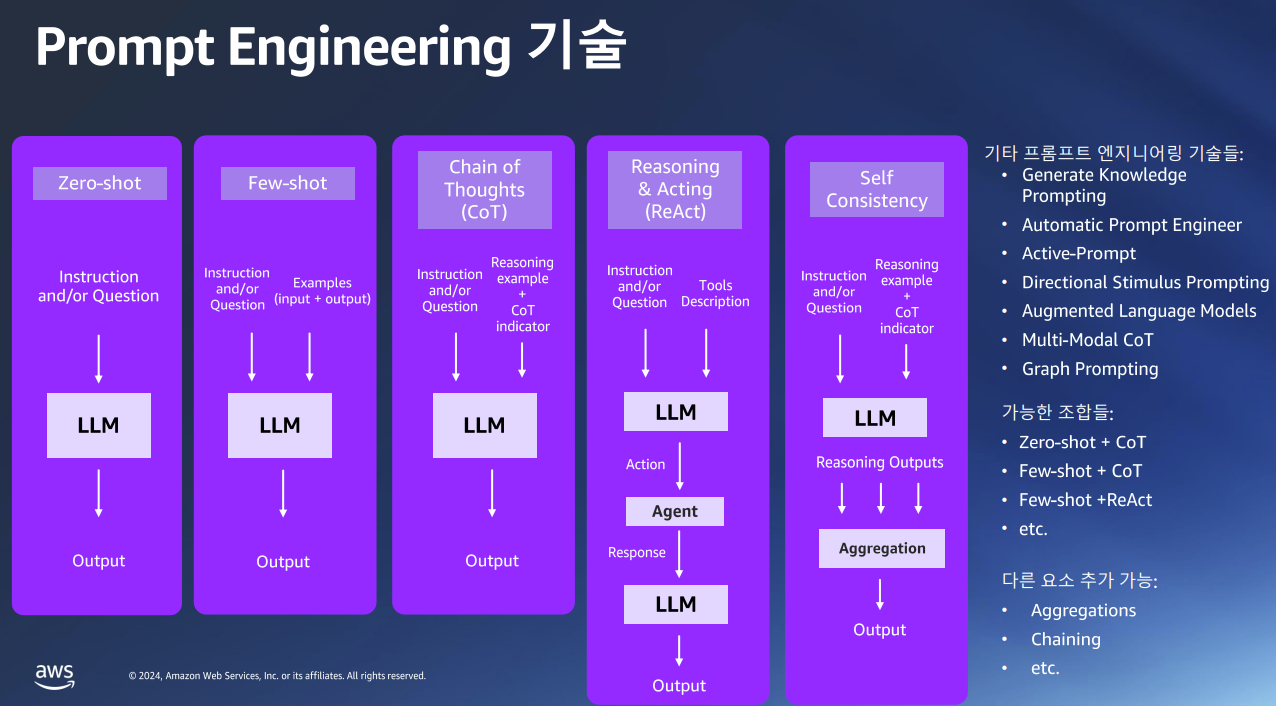 Prompt Engineering 기술

Zero-shot

Instruction and/or Question

LLM

Output

Few-shot

Instruction and/or Question

Examples (input + output)

LLM

Output

Chain of Thoughts (CoT)

Instruction and/or Question

Reasoning example + CoT indicator

LLM

Output

Reasoning & Acting (ReAct)

Instruction and/or Question

Tools Description

LLM

Action

Agent

Response

LLM

Output

Self Consistency

Instruction and/or Question

Reasoning example + CoT indicator

LLM

Reasoning Outputs

Aggregation

Output

기타 프롬프트 엔지니어링 기술들:
• Generate Knowledge Prompting
• Automatic Prompt Engineer
• Active-Prompt
• Directional Stimulus Prompting
• Augmented Language Models
• Multi-Modal CoT
• Graph Prompting

가능한 조합들:
• Zero-shot + CoT
• Few-shot + CoT
• Few-shot +ReAct
• etc.

다른 요소 추가 가능:
• Aggregations
• Chaining
• etc.

aws

© 2024, Amazon Web Services, Inc. or its affiliates. All rights reserved.